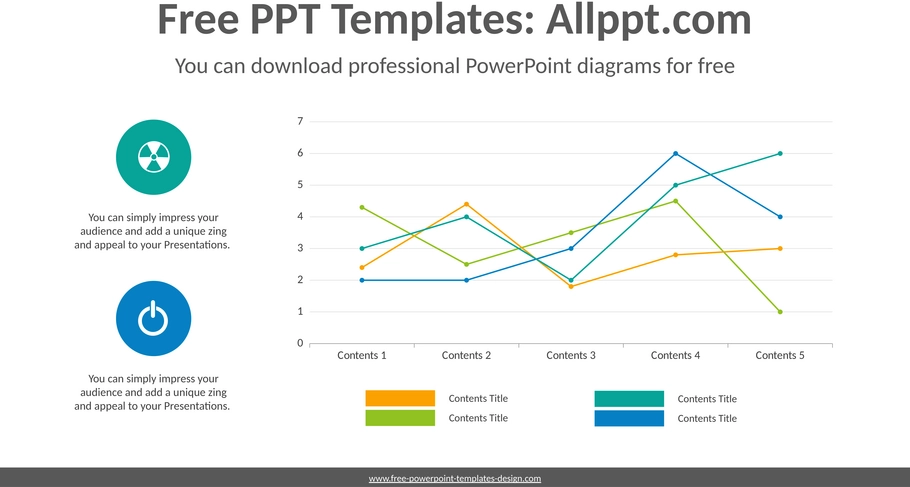 Free PPT Templates: Allppt.com

You can download professional PowerPoint diagrams for free

You can simply impress your audience and add a unique zing and appeal to your Presentations.

You can simply impress your audience and add a unique zing and appeal to your Presentations.

7
6
5
4
3
2
1
0

Contents 1 Contents 2 Contents 3 Contents 4 Contents 5

Contents Title
Contents Title
Contents Title
Contents Title

www.free-powerpoint-templates-design.com